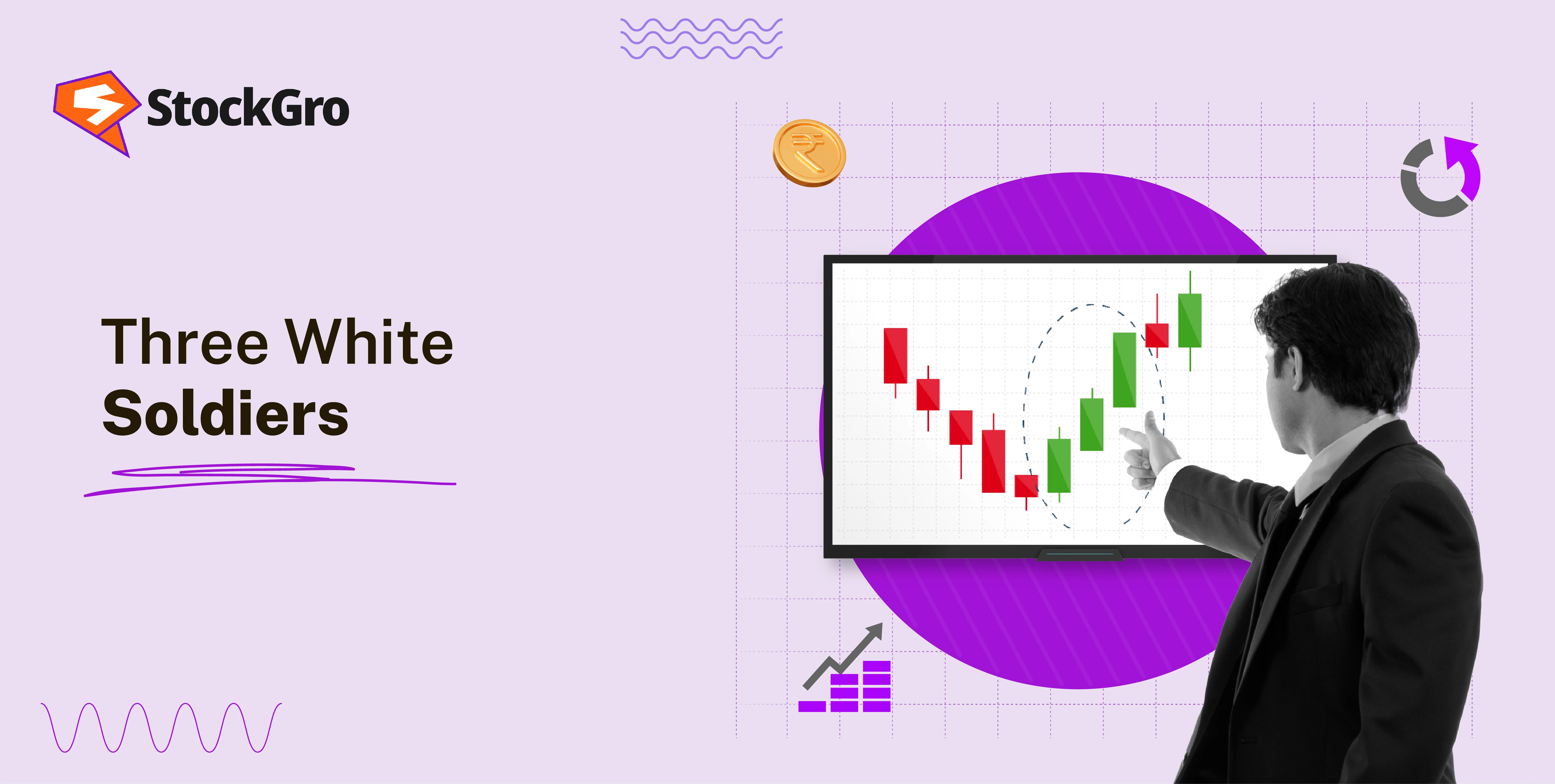 StockGro

Three White Soldiers

₹